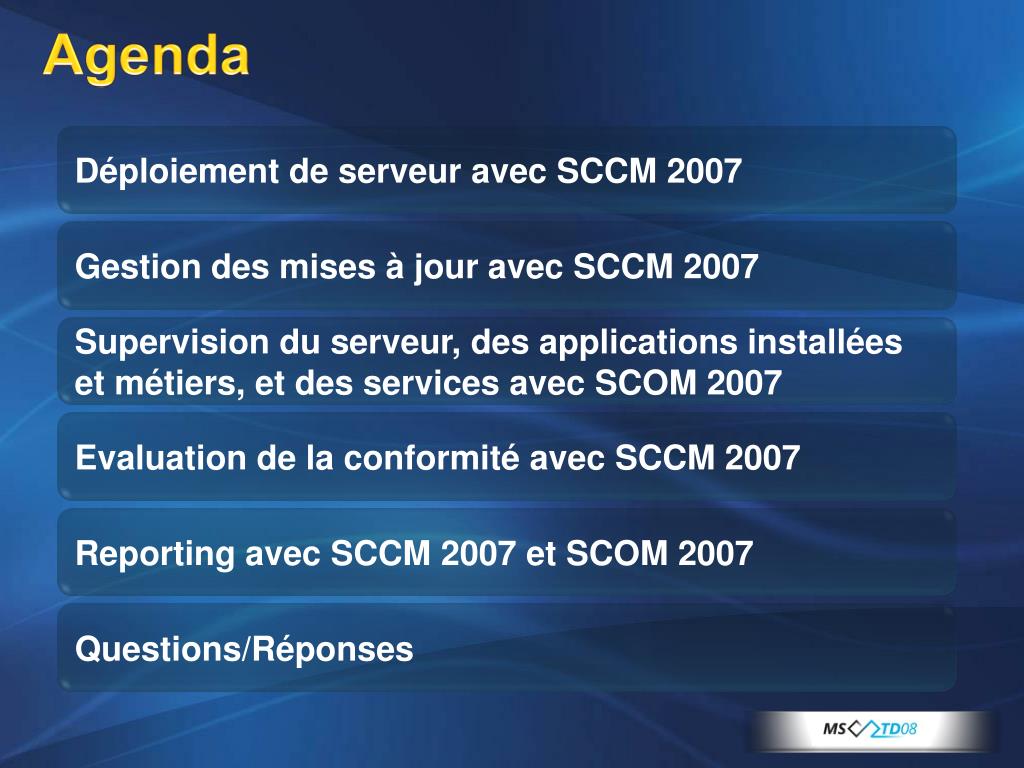 Agenda

Déploiement de serveur avec SCCM 2007

Gestion des mises à jour avec SCCM 2007

Supervision du serveur, des applications installées et métiers, et des services avec SCOM 2007

Evaluation de la conformité avec SCCM 2007

Reporting avec SCCM 2007 et SCOM 2007

Questions/Réponses

MS TD08